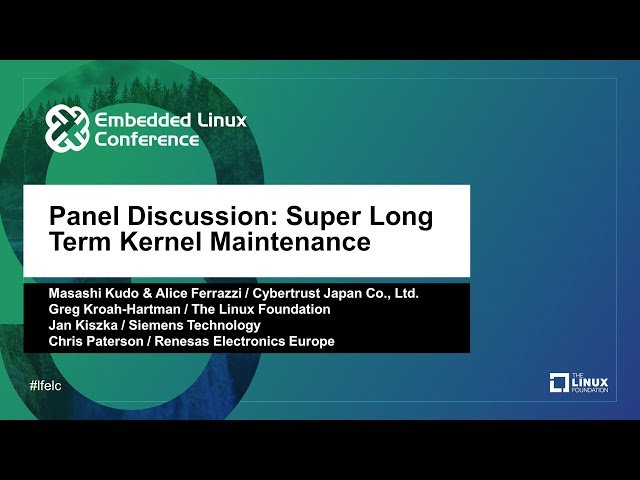 Embedded Linux Conference

Panel Discussion: Super Long Term Kernel Maintenance

Masashi Kudo & Alice Ferrazzi / Cybertrust Japan Co., Ltd.
Greg Kroah-Hartman / The Linux Foundation
Jan Kiszka / Siemens Technology
Chris Paterson / Renesas Electronics Europe

#lfelc

THE LINUX FOUNDATION